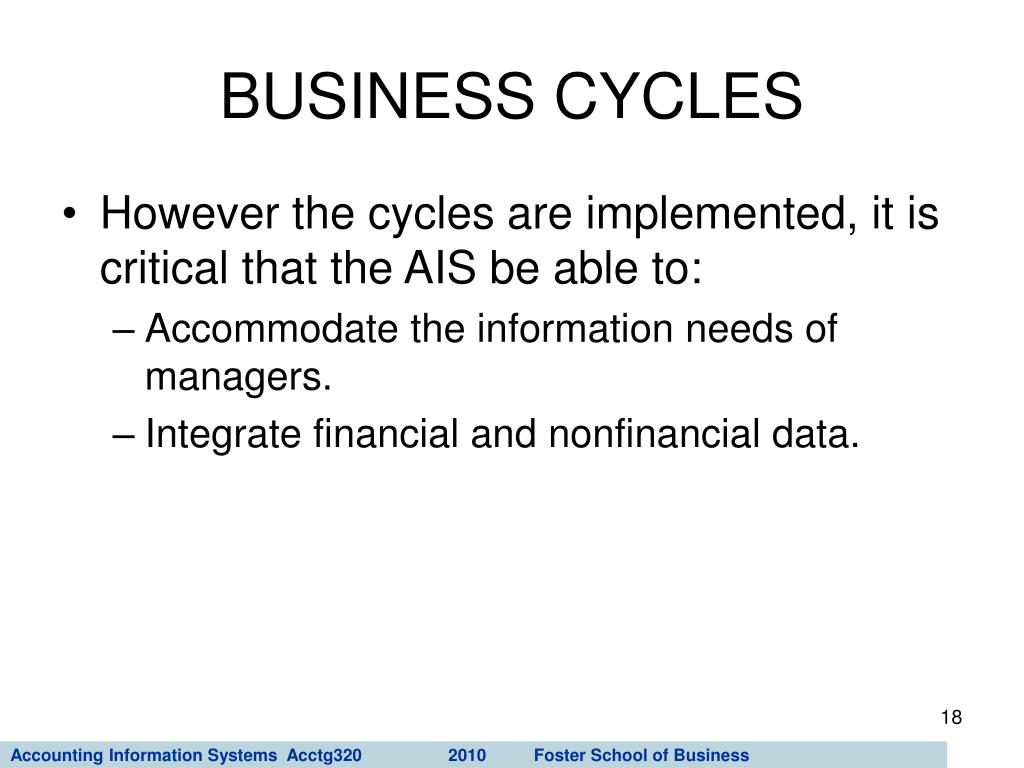 BUSINESS CYCLES

• However the cycles are implemented, it is critical that the AIS be able to:
– Accommodate the information needs of managers.
– Integrate financial and nonfinancial data.

18

Accounting Information Systems Acctg320 2010 Foster School of Business